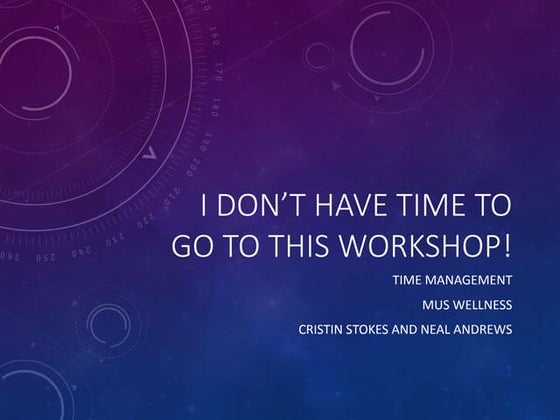 I DON'T HAVE TIME TO GO TO THIS WORKSHOP!

TIME MANAGEMENT

MUS WELLNESS

CRISTIN STOKES AND NEAL ANDREWS